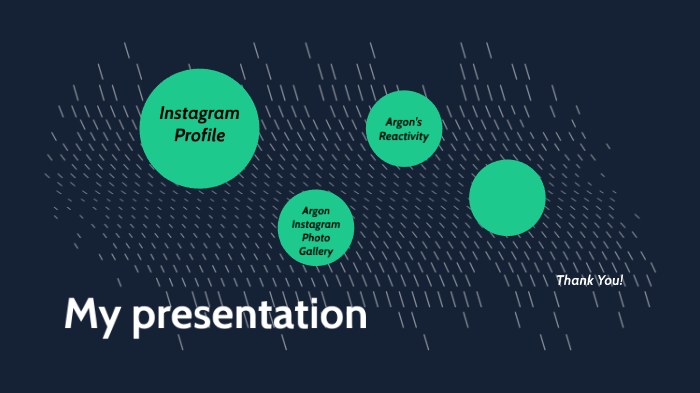 Instagram Profile

Argon's Reactivity

Argon Instagram Photo Gallery

Thank You!

My presentation